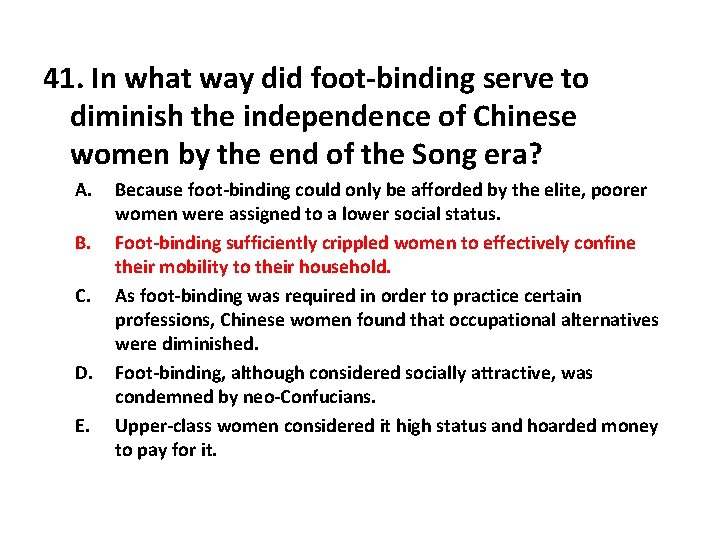 41. In what way did foot-binding serve to diminish the independence of Chinese women by the end of the Song era?

A. Because foot-binding could only be afforded by the elite, poorer women were assigned to a lower social status.

B. Foot-binding sufficiently crippled women to effectively confine their mobility to their household.

C. As foot-binding was required in order to practice certain professions, Chinese women found that occupational alternatives were diminished.

D. Foot-binding, although considered socially attractive, was condemned by neo-Confucians.

E. Upper-class women considered it high status and hoarded money to pay for it.